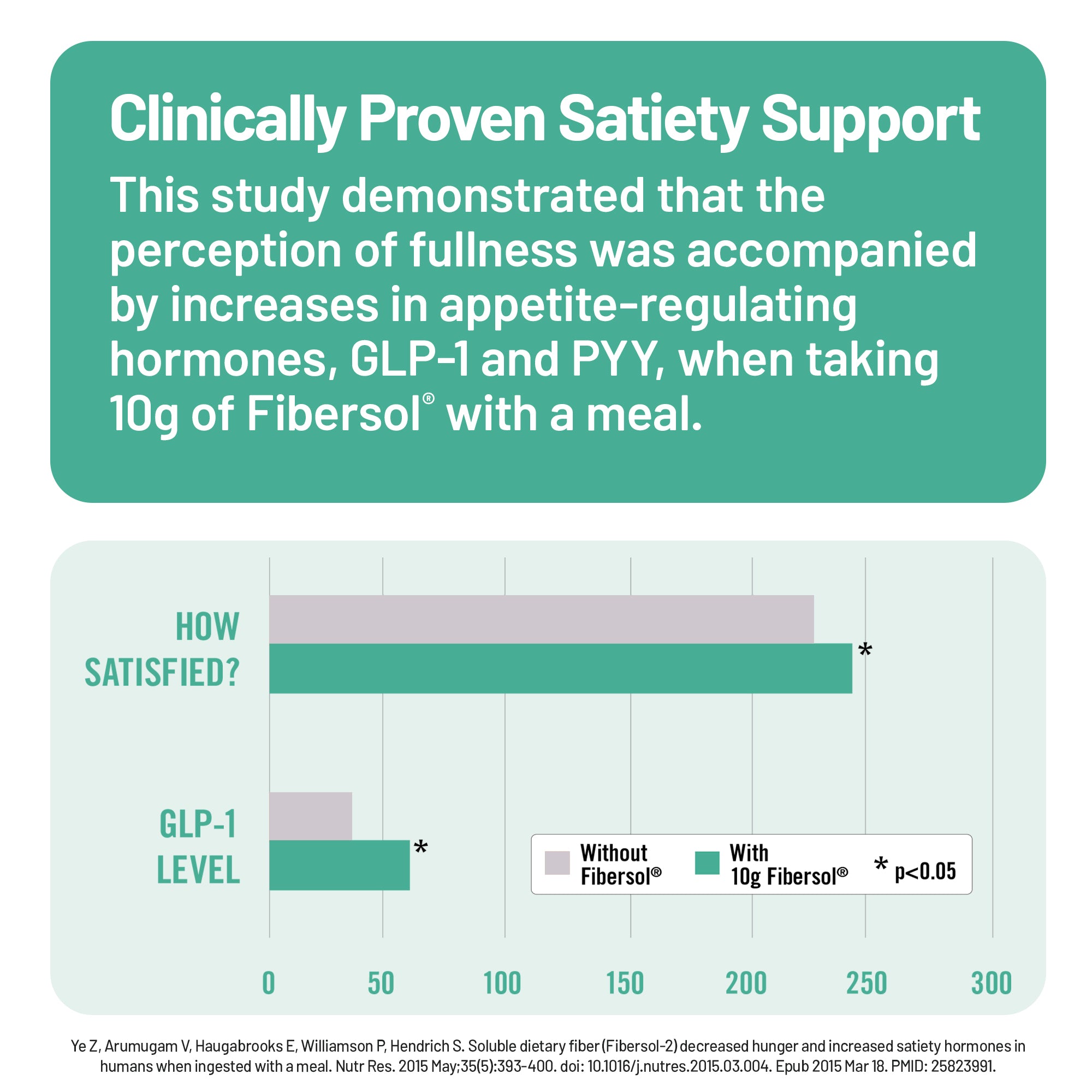 Clinically Proven Satiety Support

This study demonstrated that the perception of fullness was accompanied by increases in appetite-regulating hormones, GLP-1 and PYY, when taking 10g of Fibersol® with a meal.

HOW SATISFIED?

*

GLP-1 LEVEL

*

Without Fibersol®

With 10g Fibersol®

* p<0.05

0 50 100 150 200 250 300

Ye Z, Arumugam V, Haugabrooks E, Williamson P, Hendrich S. Soluble dietary fiber (Fibersol-2) decreased hunger and increased satiety hormones in humans when ingested with a meal. Nutr Res. 2015 May;35(5):393-400. doi: 10.1016/j.nutres.2015.03.004. Epub 2015 Mar 18. PMID: 25823991.